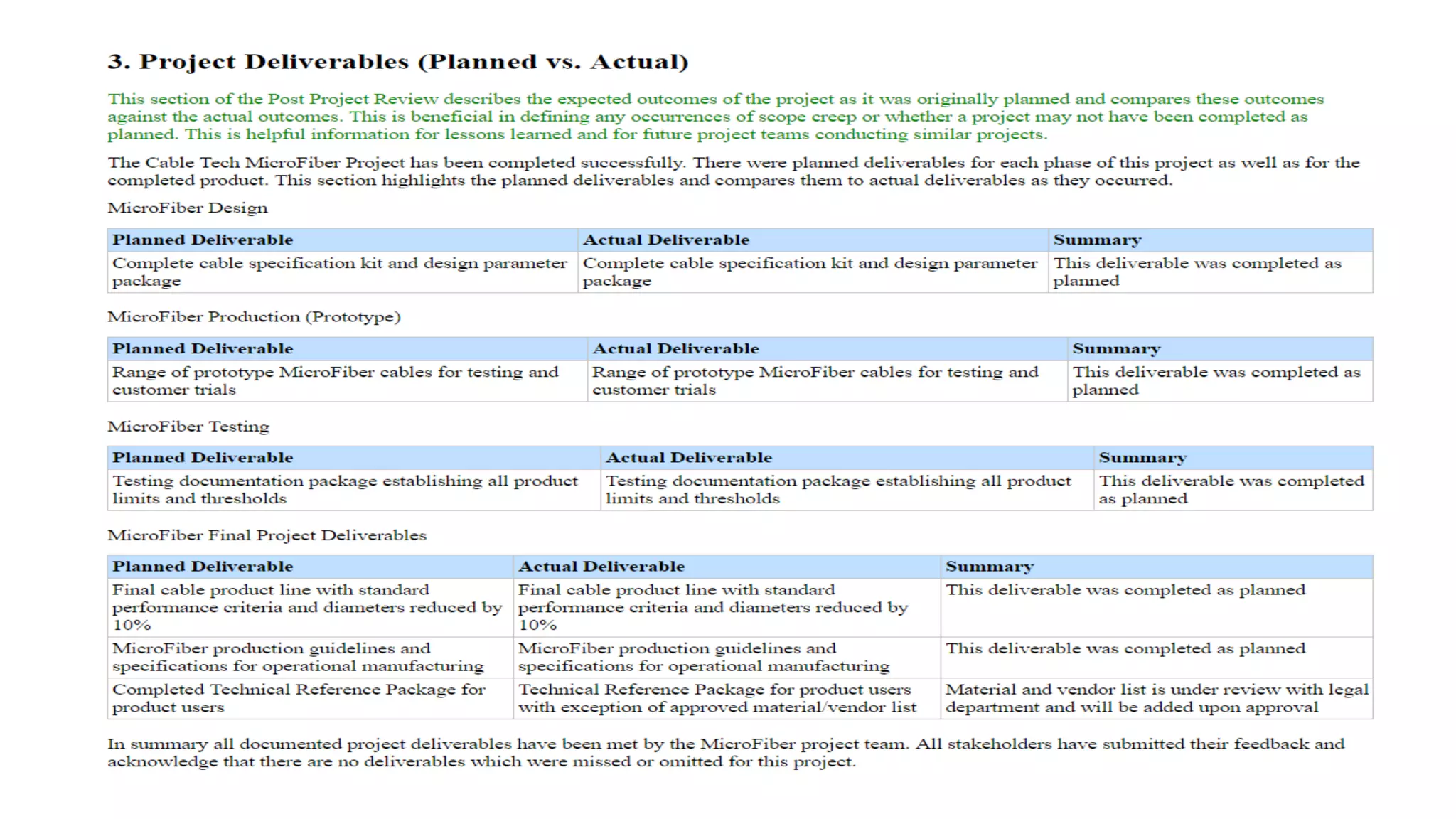 3. Project Deliverables (Planned vs. Actual)

This section of the Post Project Review describes the expected outcomes of the project as it was originally planned and compares these outcomes against the actual outcomes. This is beneficial in defining any occurrences of scope creep or whether a project may not have been completed as planned. This is helpful information for lessons learned and for future project teams conducting similar projects.

The Cable Tech MicroFiber Project has been completed successfully. There were planned deliverables for each phase of this project as well as for the completed product. This section highlights the planned deliverables and compares them to actual deliverables as they occurred.

MicroFiber Design

| Planned Deliverable | Actual Deliverable | Summary |
|---|---|---|
| Complete cable specification kit and design parameter package | Complete cable specification kit and design parameter package | This deliverable was completed as planned |

MicroFiber Production (Prototype)

| Planned Deliverable | Actual Deliverable | Summary |
|---|---|---|
| Range of prototype MicroFiber cables for testing and customer trials | Range of prototype MicroFiber cables for testing and customer trials | This deliverable was completed as planned |

MicroFiber Testing

| Planned Deliverable | Actual Deliverable | Summary |
|---|---|---|
| Testing documentation package establishing all product limits and thresholds | Testing documentation package establishing all product limits and thresholds | This deliverable was completed as planned |

MicroFiber Final Project Deliverables

| Planned Deliverable | Actual Deliverable | Summary |
|---|---|---|
| Final cable product line with standard performance criteria and diameters reduced by 10% | Final cable product line with standard performance criteria and diameters reduced by 10% | This deliverable was completed as planned |
| MicroFiber production guidelines and specifications for operational manufacturing | MicroFiber production guidelines and specifications for operational manufacturing | This deliverable was completed as planned |
| Completed Technical Reference Package for product users | Technical Reference Package for product users with exception of approved material/vendor list | Material and vendor list is under review with legal department and will be added upon approval |

In summary all documented project deliverables have been met by the MicroFiber project team. All stakeholders have submitted their feedback and acknowledge that there are no deliverables which were missed or omitted for this project.